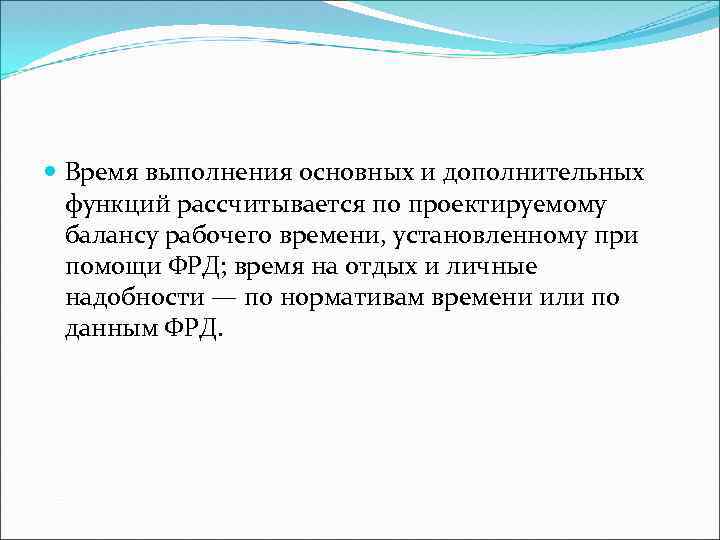 Время выполнения основных и дополнительных функций рассчитывается по проектируемому балансу рабочего времени, установленному при помощи ФРД; время на отдых и личные надобности — по нормативам времени или по данным ФРД.